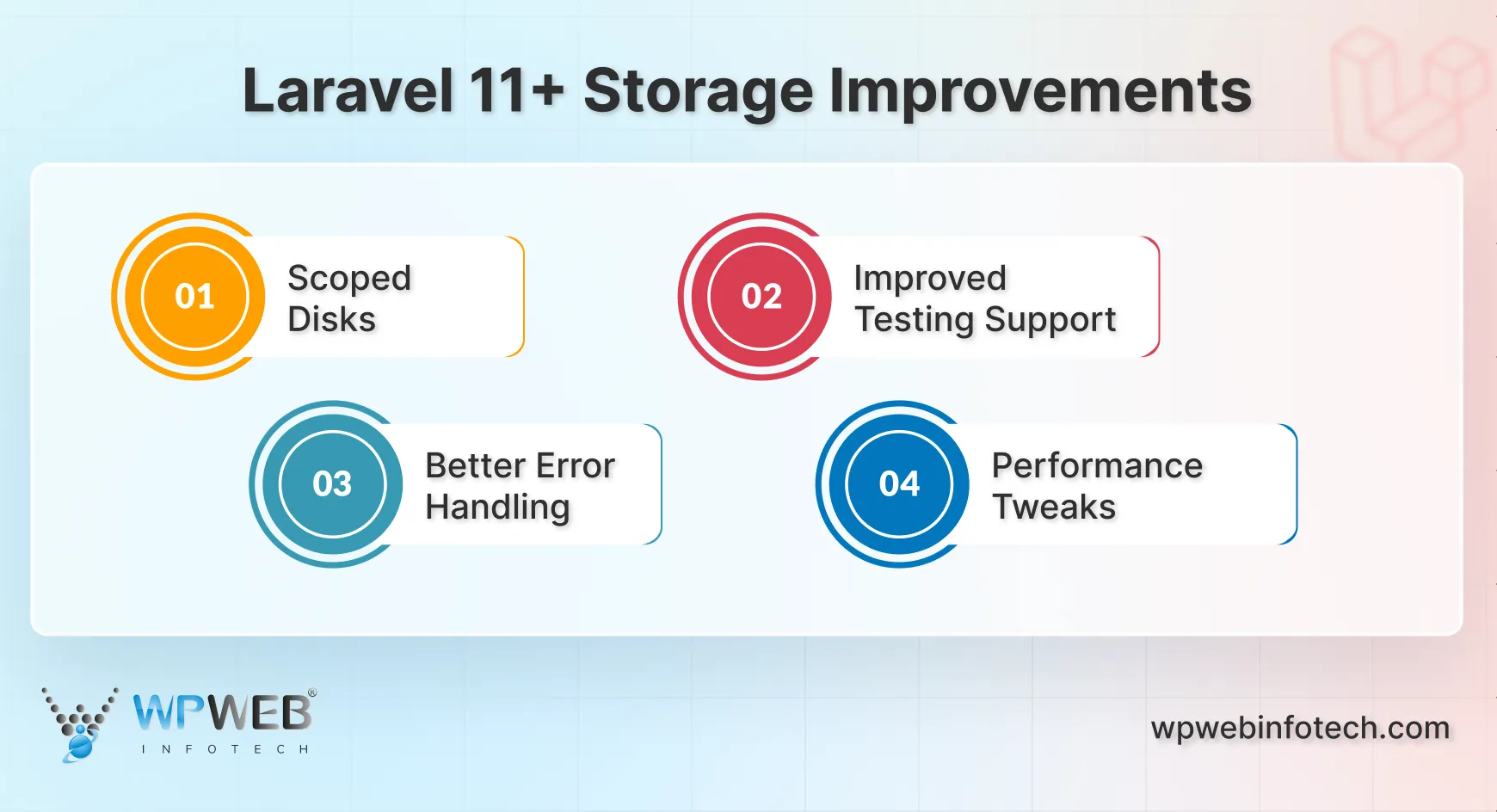 Laravel 11+ Storage Improvements

01 Scoped Disks

02 Improved Testing Support

03 Better Error Handling

04 Performance Tweaks

WPWEB®
INFOTECH

wpwebinfotech.com